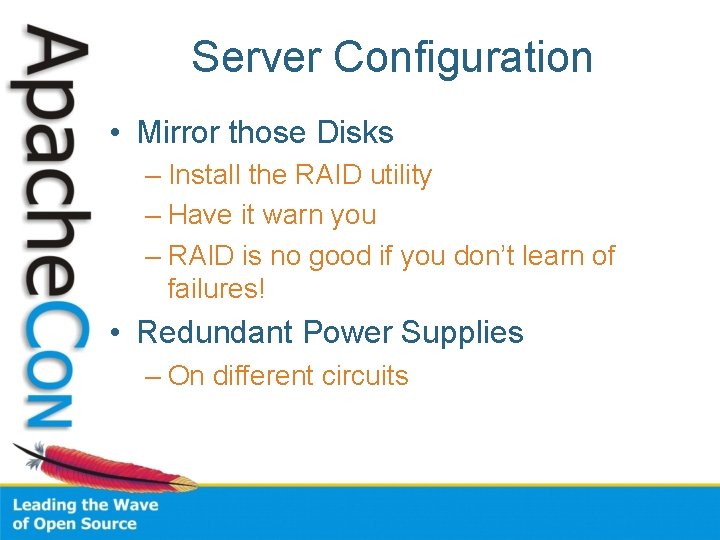 ApacheCon

Server Configuration

• Mirror those Disks
– Install the RAID utility
– Have it warn you
– RAID is no good if you don't learn of failures!

• Redundant Power Supplies
– On different circuits

Leading the Wave of Open Source